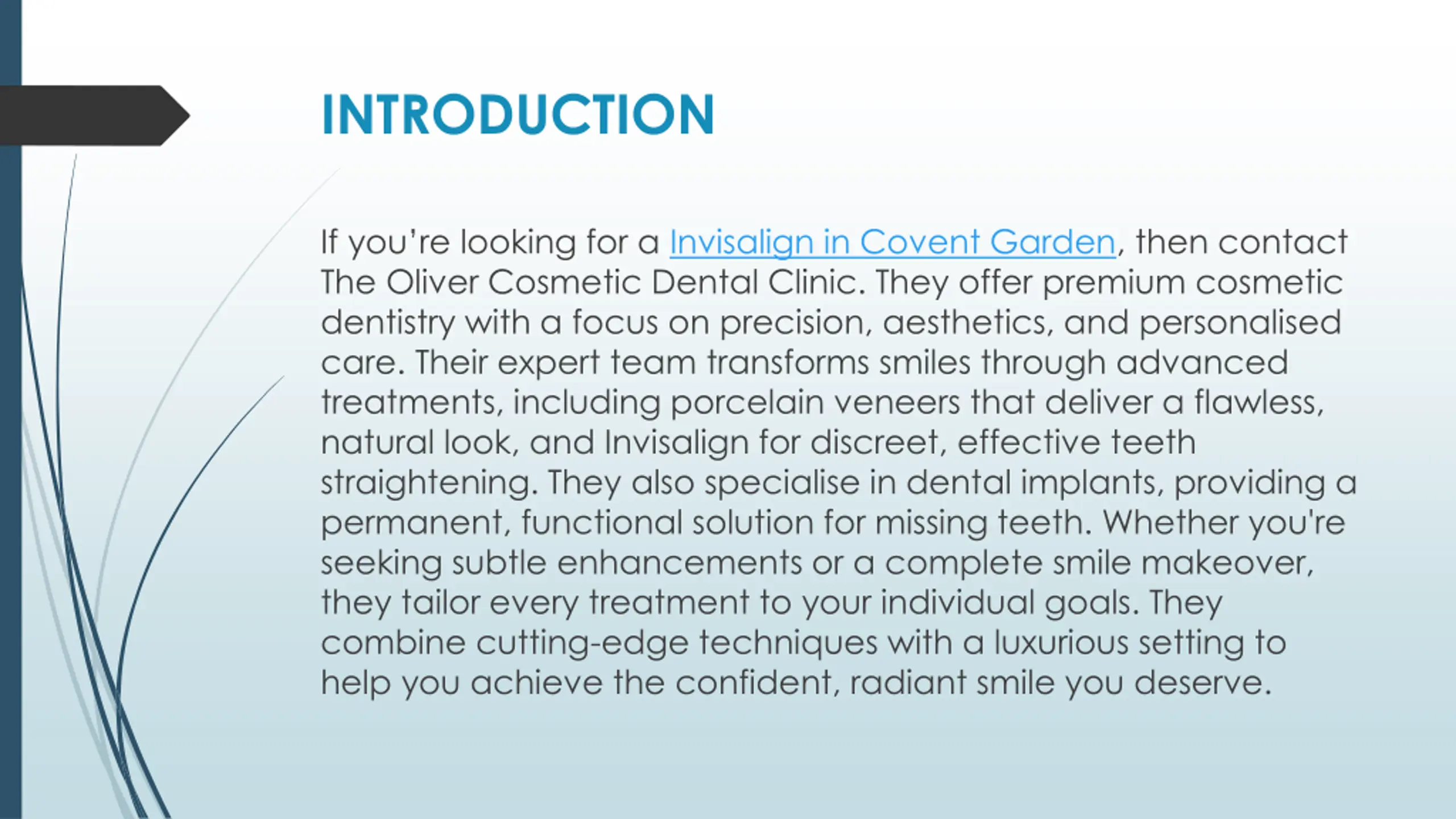 INTRODUCTION

If you’re looking for a Invisalign in Covent Garden, then contact The Oliver Cosmetic Dental Clinic. They offer premium cosmetic dentistry with a focus on precision, aesthetics, and personalised care. Their expert team transforms smiles through advanced treatments, including porcelain veneers that deliver a flawless, natural look, and Invisalign for discreet, effective teeth straightening. They also specialise in dental implants, providing a permanent, functional solution for missing teeth. Whether you're seeking subtle enhancements or a complete smile makeover, they tailor every treatment to your individual goals. They combine cutting-edge techniques with a luxurious setting to help you achieve the confident, radiant smile you deserve.